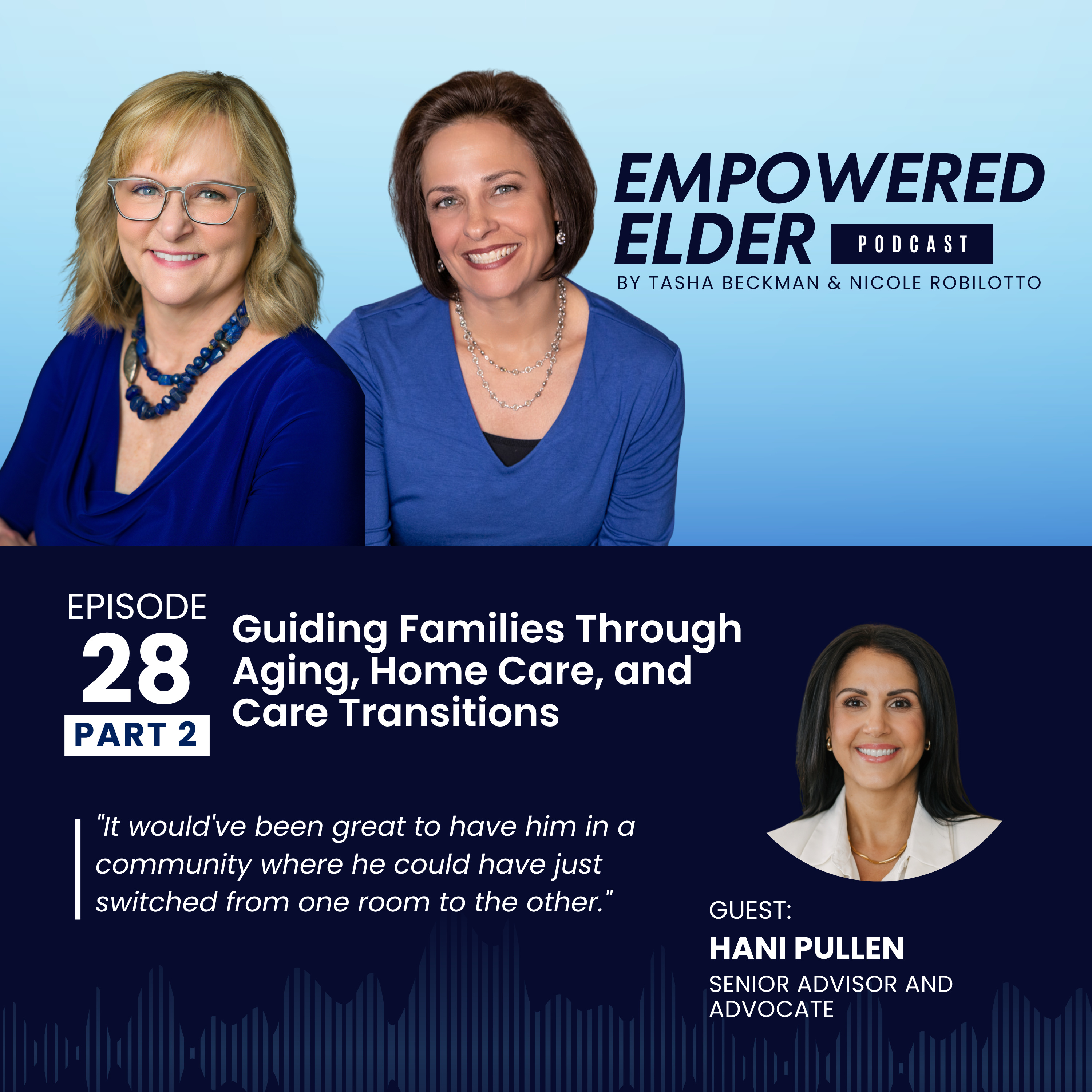 EMPOWERED ELDER PODCAST
BY TASHA BECKMAN & NICOLE ROBILOTTO

EPISODE
28
PART 2

Guiding Families Through Aging, Home Care, and Care Transitions

"It would've been great to have him in a community where he could have just switched from one room to the other."

GUEST:
HANI PULLEN
SENIOR ADVISOR AND ADVOCATE